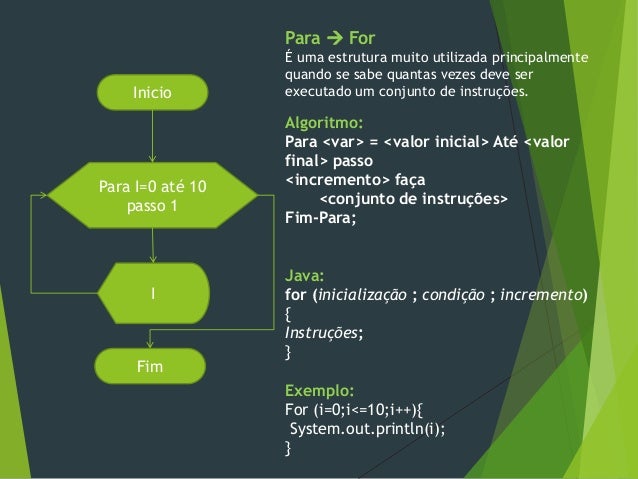 Inicio

Para I=0 até 10 passo 1

I

Fim

Para → For
É uma estrutura muito utilizada principalmente quando se sabe quantas vezes deve ser executado um conjunto de instruções.

Algoritmo:
Para <var> = <valor inicial> Até <valor final> passo
<incremento> faça
<conjunto de instruções>
Fim-Para;

Java:
for (inicialização ; condição ; incremento)
{
Instruções;
}

Exemplo:
For (i=0;i<=10;i++){
System.out.println(i);
}